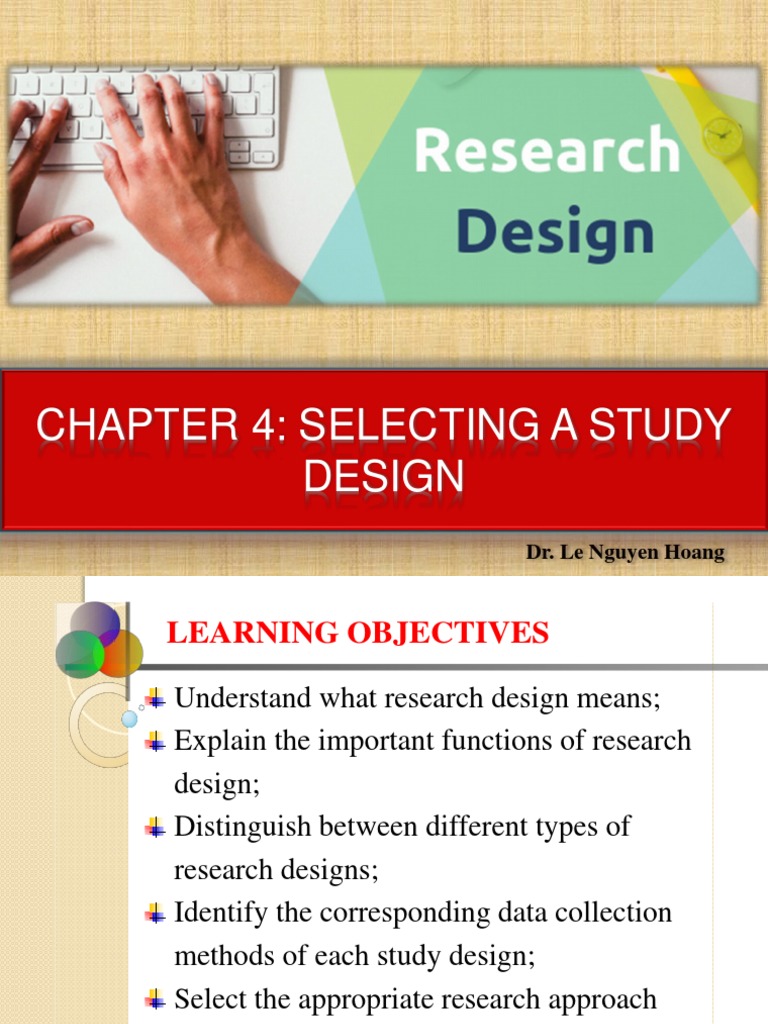 Research Design

CHAPTER 4: SELECTING A STUDY DESIGN

Dr. Le Nguyen Hoang

LEARNING OBJECTIVES

Understand what research design means;

Explain the important functions of research design;

Distinguish between different types of research designs;

Identify the corresponding data collection methods of each study design;

Select the appropriate research approach